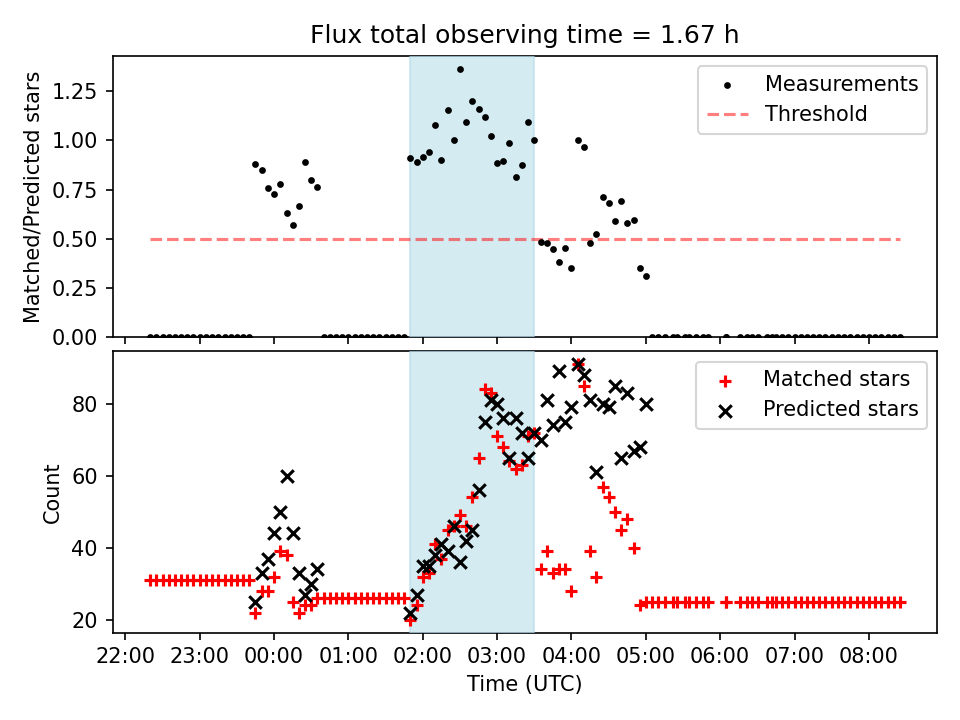 Flux total observing time = 1.67 h

Matched/Predicted stars

1.25
1.00
0.75
0.50
0.25
0.00

Measurements
Threshold

Count

80
60
40
20

Matched stars
Predicted stars

22:00
23:00
00:00
01:00
02:00
03:00
04:00
05:00
06:00
07:00
08:00

Time (UTC)